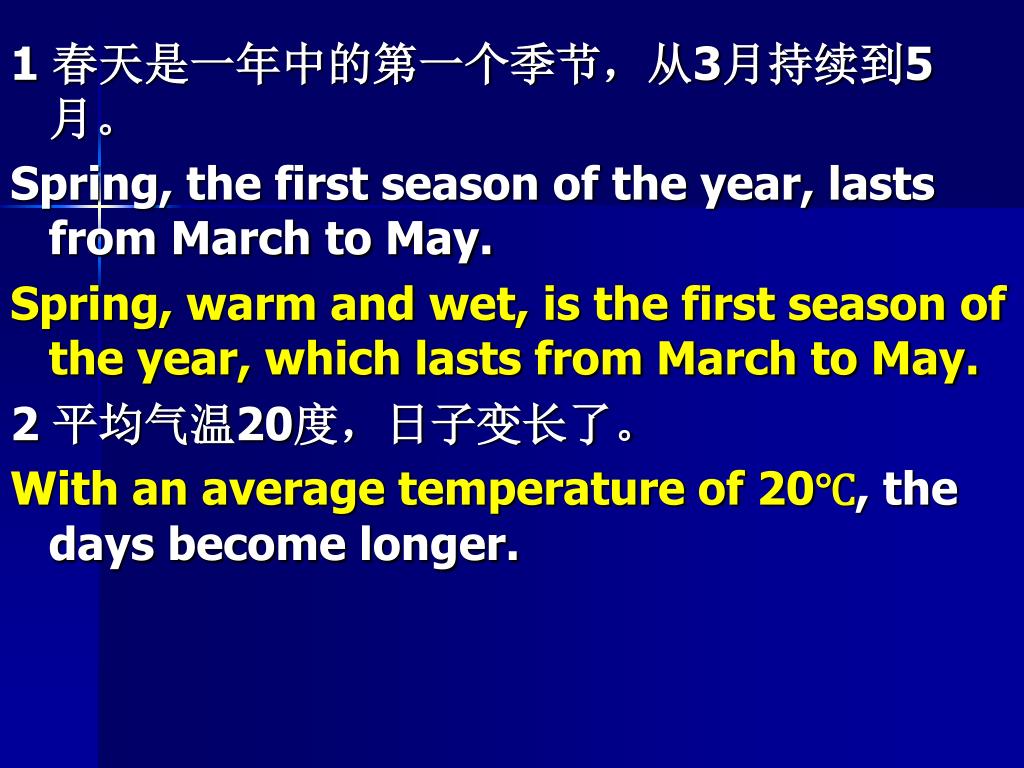 1 春天是一年中的第一个季节，从3月持续到5月。

Spring, the first season of the year, lasts from March to May.

Spring, warm and wet, is the first season of the year, which lasts from March to May.

2 平均气温20度，日子变长了。

With an average temperature of 20℃, the days become longer.